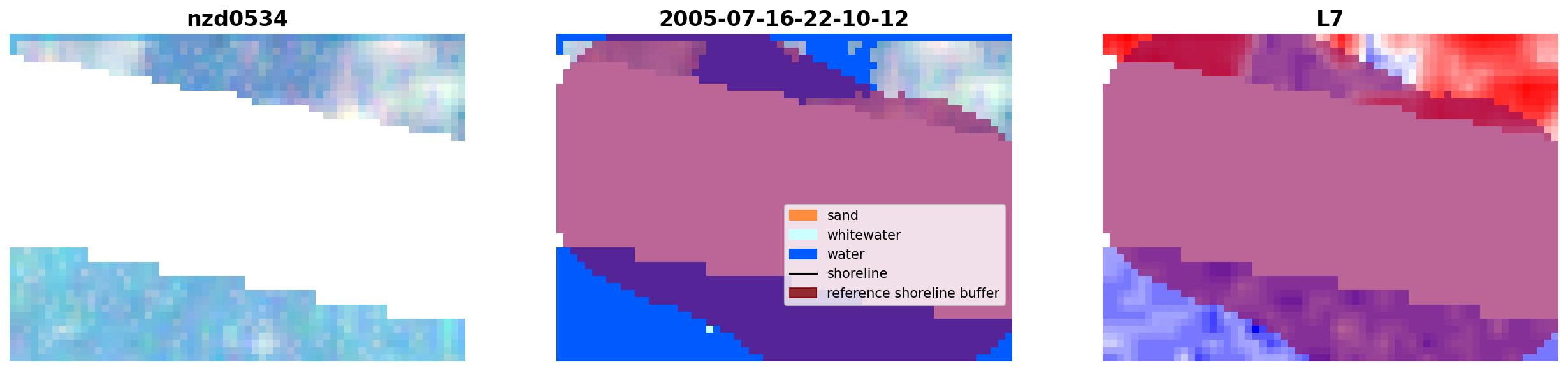 nzd0534

2005-07-16-22-10-12

sand
whitewater
water
shoreline
reference shoreline buffer

L7